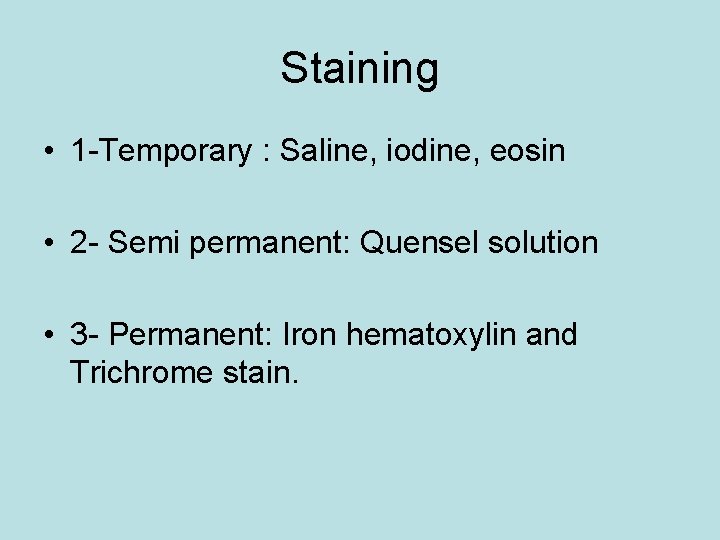 Staining

• 1-Temporary : Saline, iodine, eosin

• 2- Semi permanent: Quensel solution

• 3- Permanent: Iron hematoxylin and Trichrome stain.